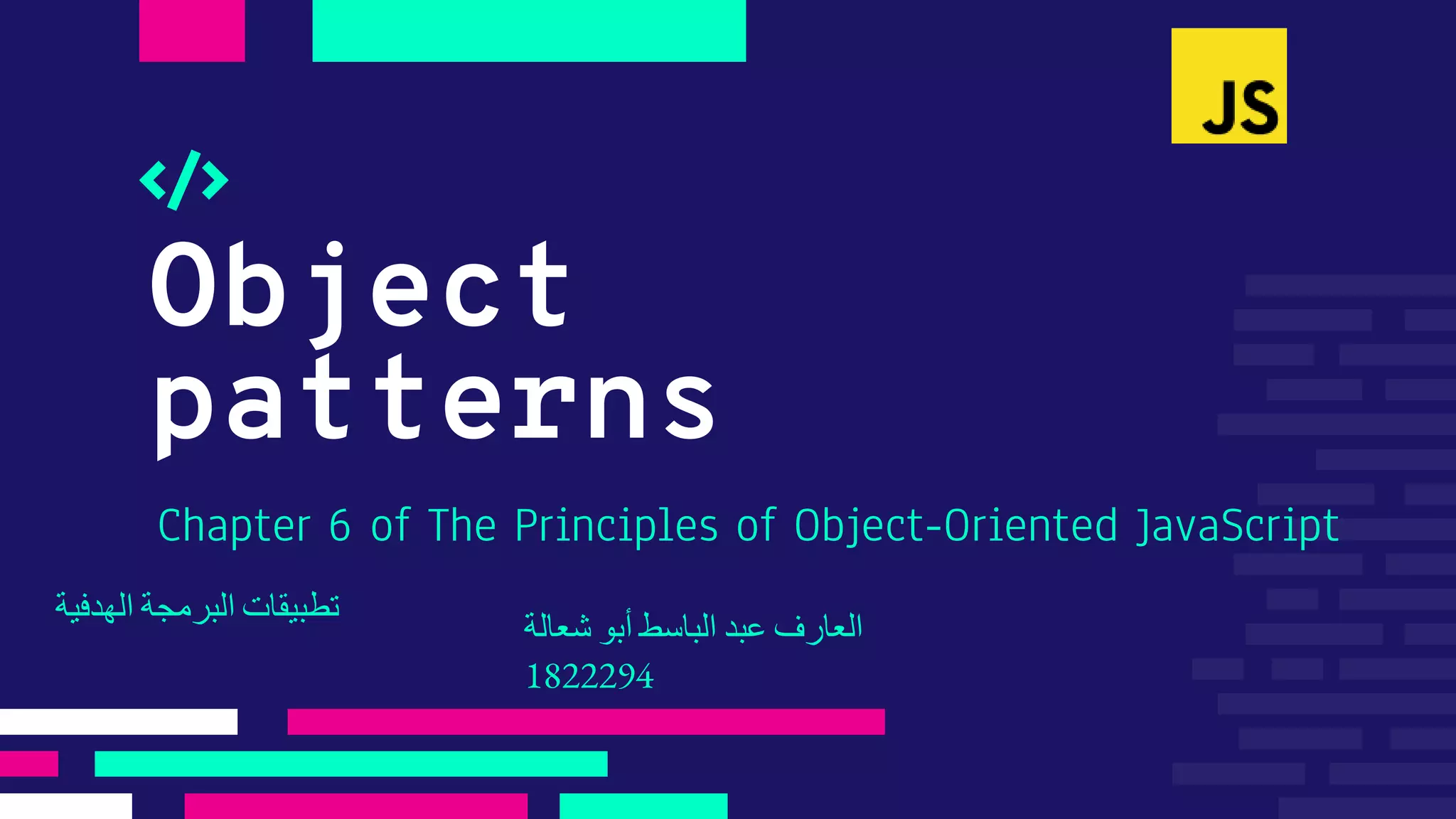 JS

</>

Object patterns

Chapter 6 of The Principles of Object-Oriented JavaScript

تطبيقات البرمجة الهدفية

العارف عبد الباسط أبو شعالة
1822294